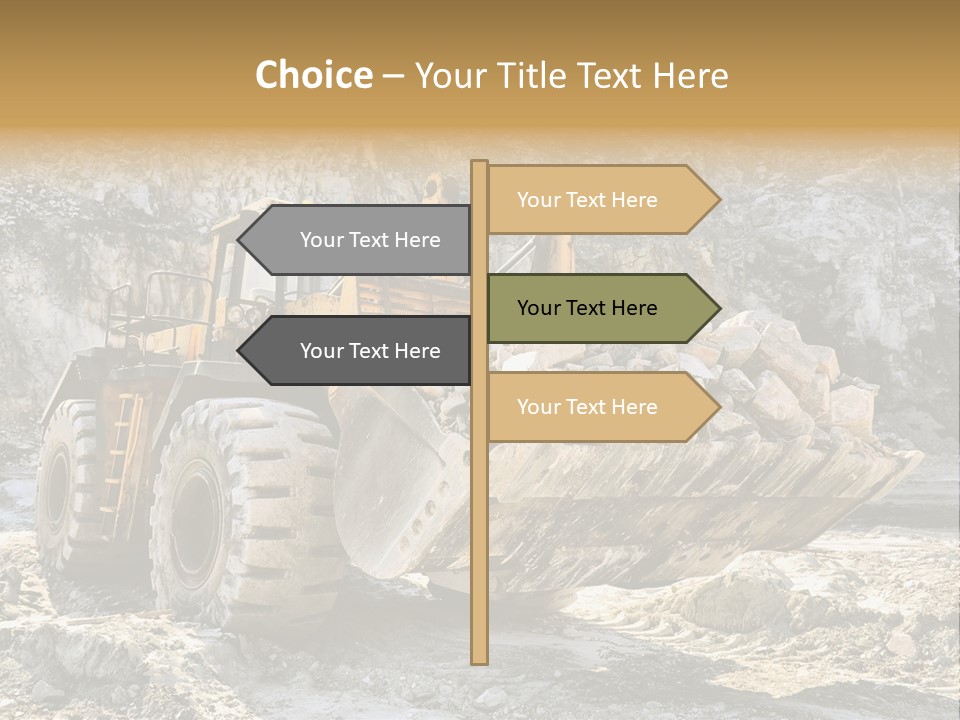 Choice – Your Title Text Here

Your Text Here

Your Text Here

Your Text Here

Your Text Here

Your Text Here